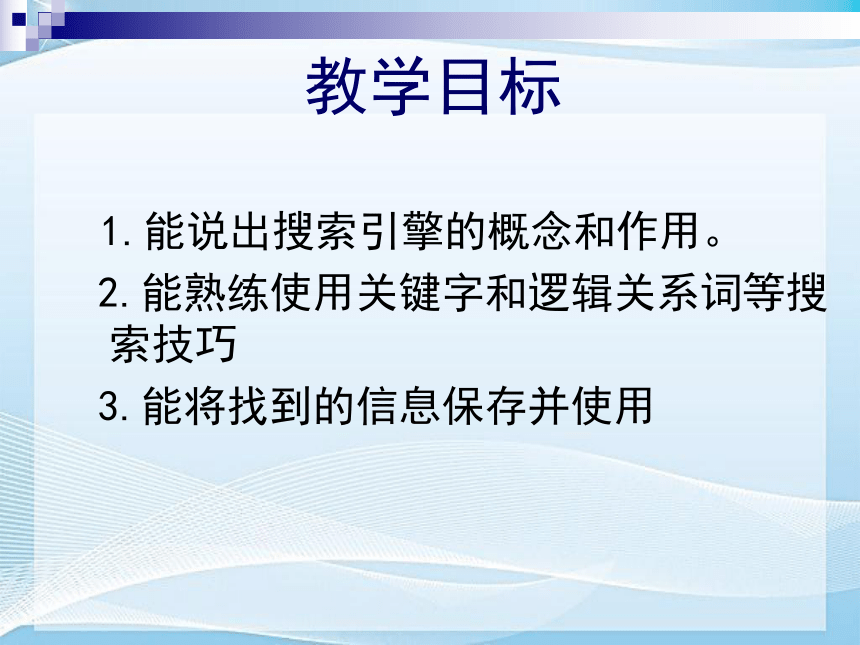 教学目标

1. 能说出搜索引擎的概念和作用。

2. 能熟练使用关键字和逻辑关系词等搜索技巧

3. 能将找到的信息保存并使用